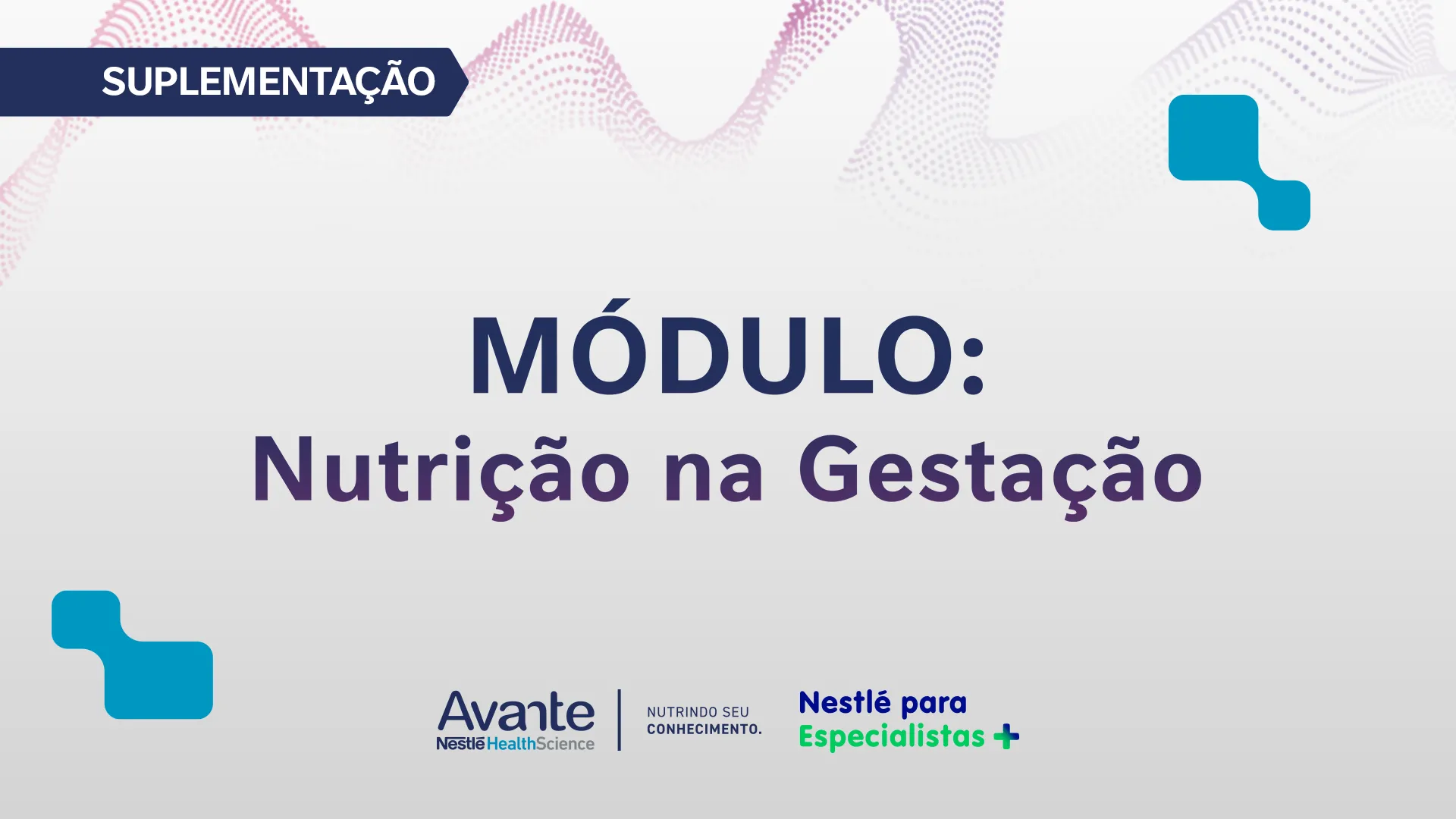 SUPLEMENTAÇÃO

MÓDULO:
Nutrição na Gestação

Avante
Nestlé HealthScience

NUTRINDO SEU CONHECIMENTO.

Nestlé para Especialistas +